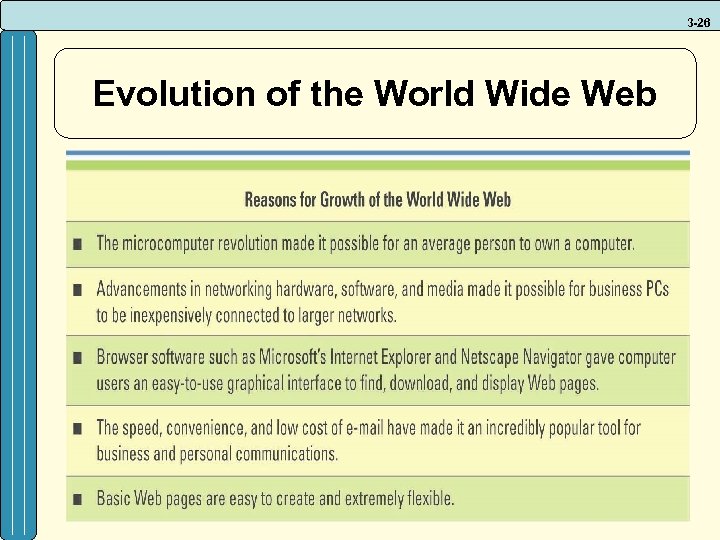 3-26

Evolution of the World Wide Web

Reasons for Growth of the World Wide Web

■ The microcomputer revolution made it possible for an average person to own a computer.

■ Advancements in networking hardware, software, and media made it possible for business PCs to be inexpensively connected to larger networks.

■ Browser software such as Microsoft's Internet Explorer and Netscape Navigator gave computer users an easy-to-use graphical interface to find, download, and display Web pages.

■ The speed, convenience, and low cost of e-mail have made it an incredibly popular tool for business and personal communications.

■ Basic Web pages are easy to create and extremely flexible.